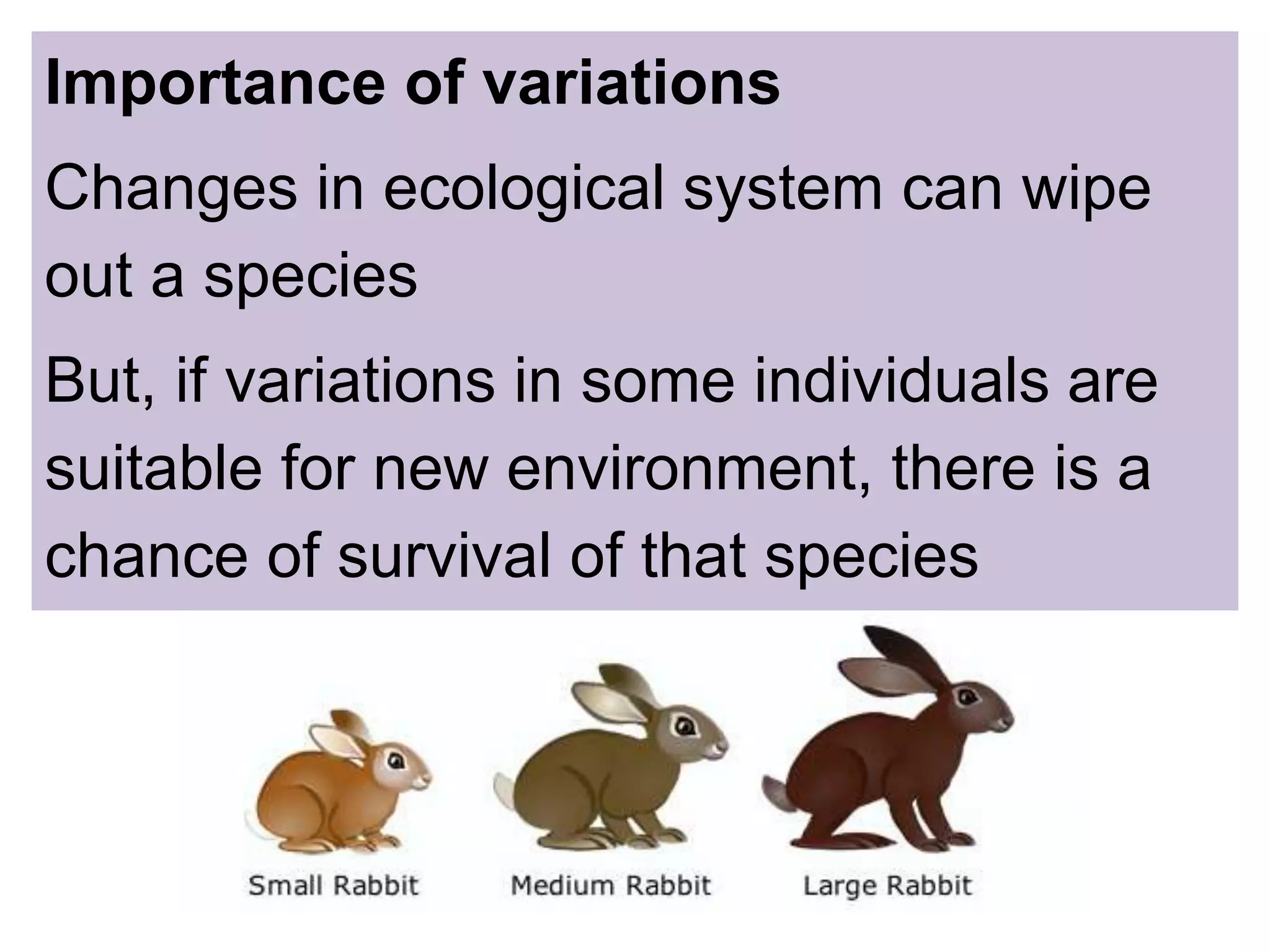 Importance of variations

Changes in ecological system can wipe out a species

But, if variations in some individuals are suitable for new environment, there is a chance of survival of that species

Small Rabbit

Medium Rabbit

Large Rabbit